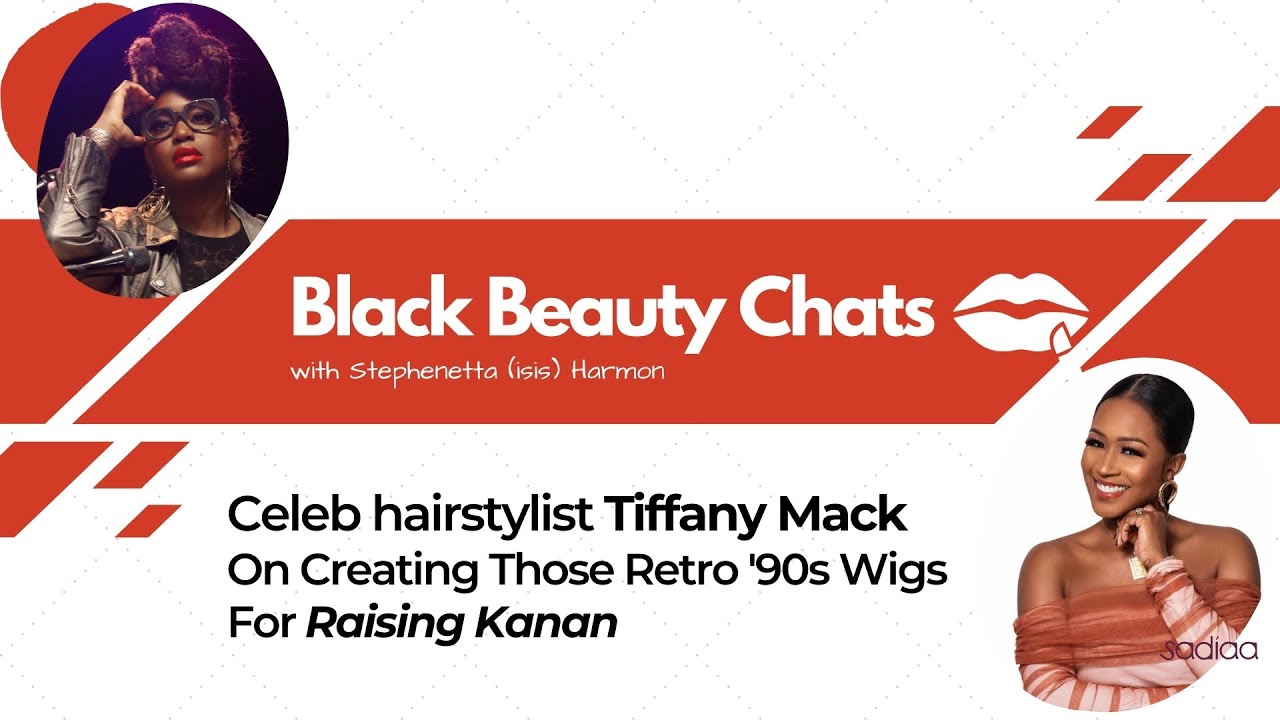 Black Beauty Chats

with Stephenetta (isis) Harmon

Celeb hairstylist Tiffany Mack On Creating Those Retro '90s Wigs For Raising Kanan

sadiaa